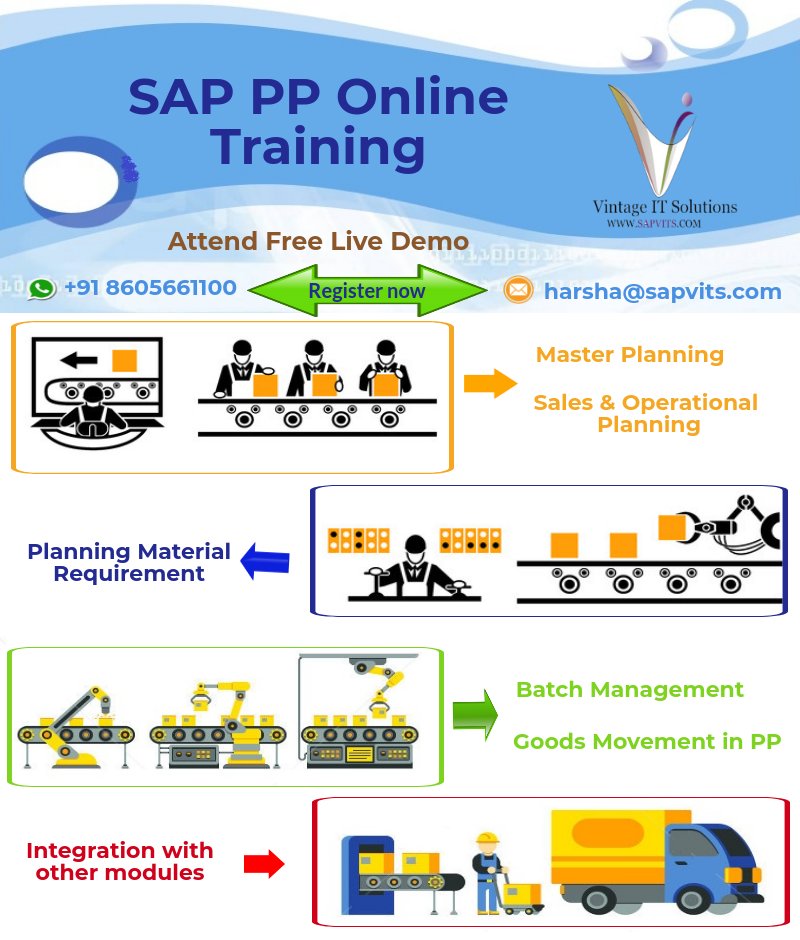 SAP PP Online Training

Vintage IT Solutions
WWW.SAPVITS.COM

Attend Free Live Demo

+91 8605661100

Register now

harsha@sapvits.com

Master Planning

Sales & Operational Planning

Planning Material Requirement

Batch Management

Goods Movement in PP

Integration with other modules